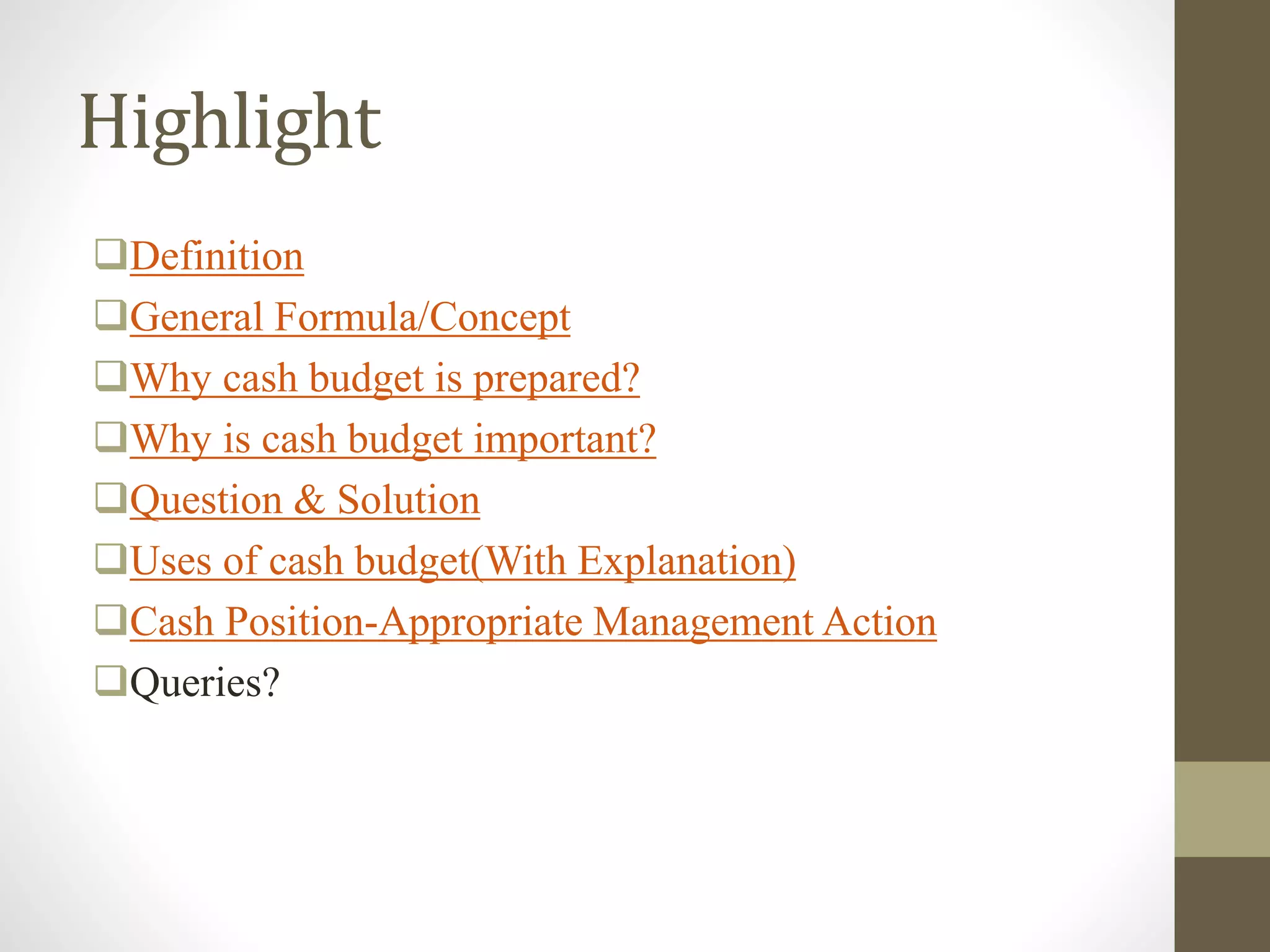 Highlight

❑Definition
❑General Formula/Concept
❑Why cash budget is prepared?
❑Why is cash budget important?
❑Question & Solution
❑Uses of cash budget(With Explanation)
❑Cash Position-Appropriate Management Action
❑Queries?